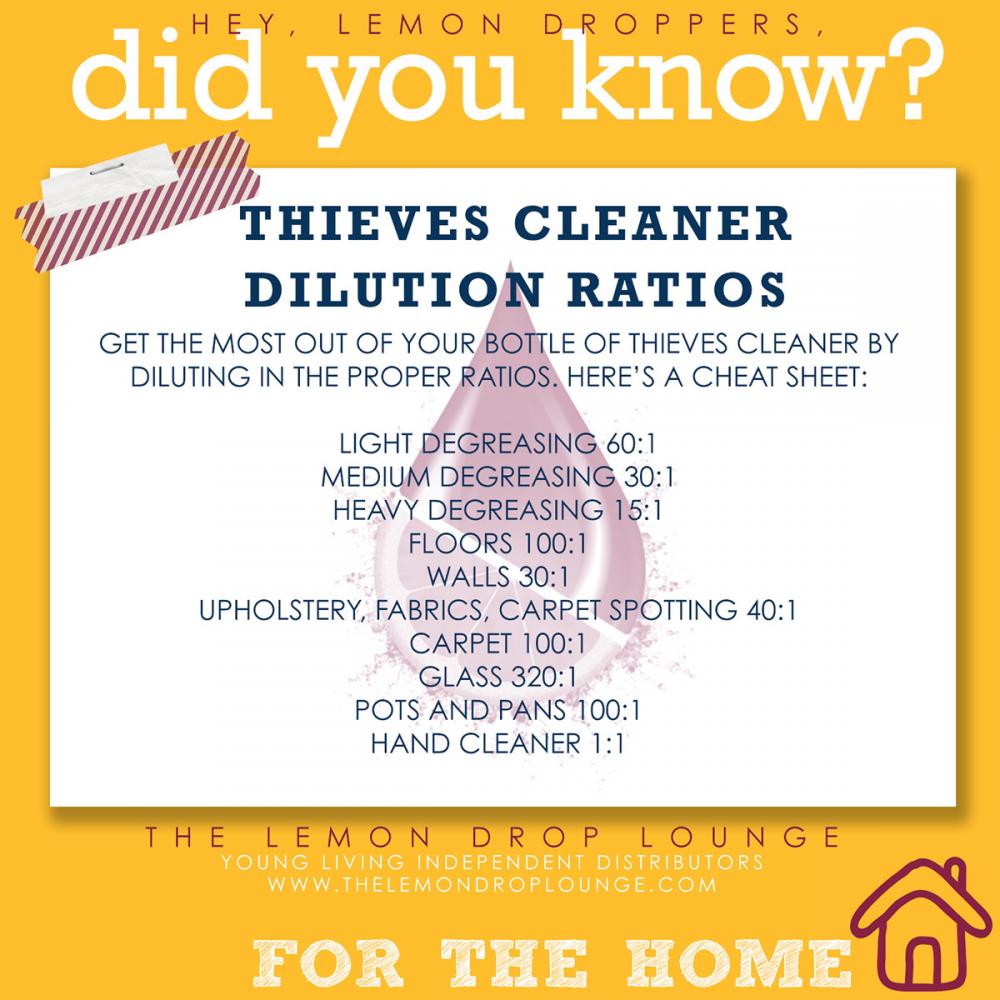 HEY, LEMON DROPPERS,
did you know?

THIEVES CLEANER DILUTION RATIOS

GET THE MOST OUT OF YOUR BOTTLE OF THIEVES CLEANER BY DILUTING IN THE PROPER RATIOS. HERE'S A CHEAT SHEET:

LIGHT DEGREASING 60:1
MEDIUM DEGREASING 30:1
HEAVY DEGREASING 15:1
FLOORS 100:1
WALLS 30:1
UPHOLSTERY, FABRICS, CARPET SPOTTING 40:1
CARPET 100:1
GLASS 320:1
POTS AND PANS 100:1
HAND CLEANER 1:1

THE LEMON DROP LOUNGE
YOUNG LIVING INDEPENDENT DISTRIBUTORS
WWW.THELEMONDROPLOUNGE.COM

FOR THE HOME